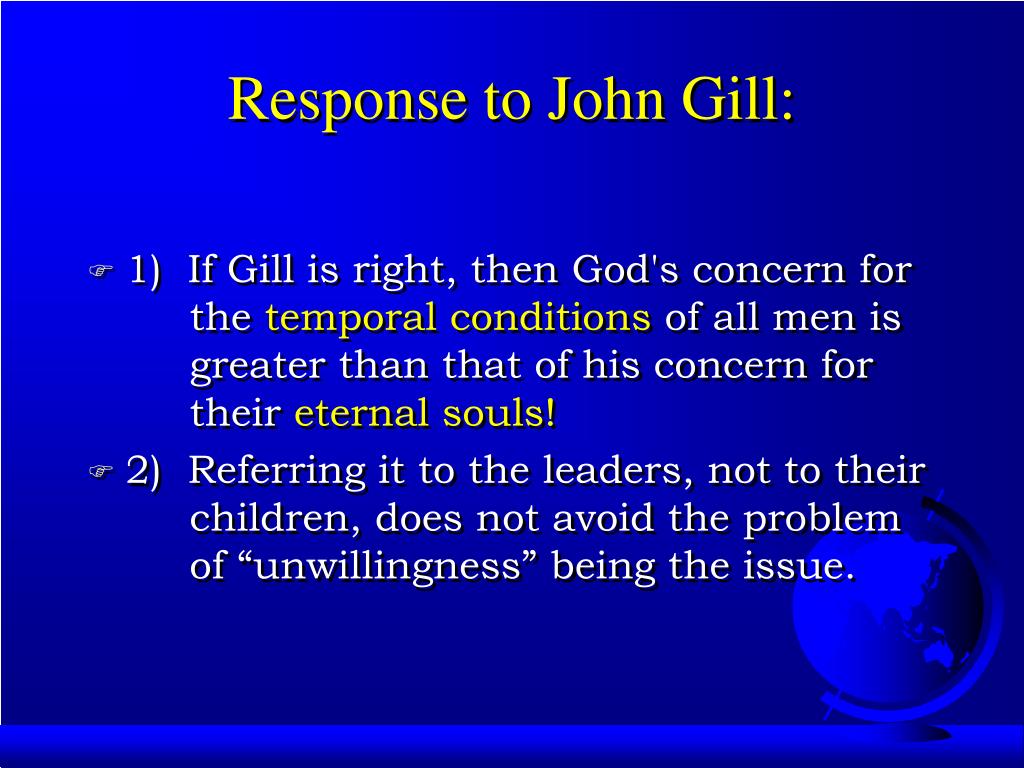 Response to John Gill:

1) If Gill is right, then God's concern for the temporal conditions of all men is greater than that of his concern for their eternal souls!

2) Referring it to the leaders, not to their children, does not avoid the problem of “unwillingness” being the issue.